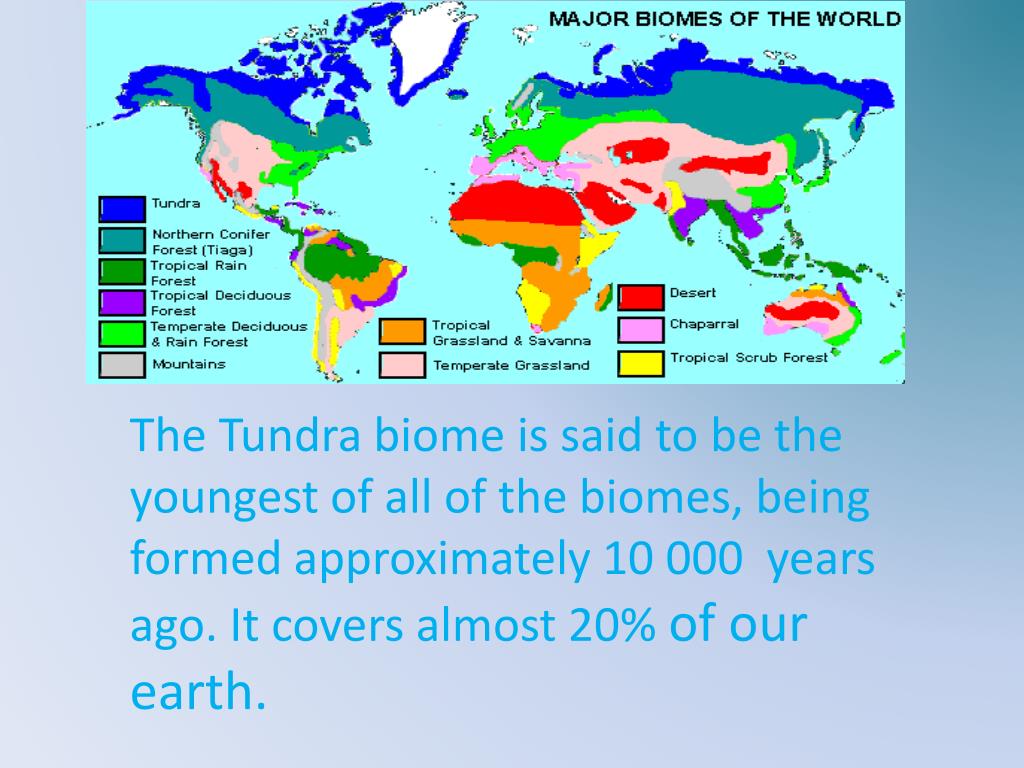 MAJOR BIOMES OF THE WORLD

Tundra
Northern Conifer Forest (Tiaga)
Tropical Rain Forest
Tropical Deciduous Forest
Temperate Deciduous & Rain Forest
Mountains
Tropical Grassland & Savanna
Temperate Grassland
Desert
Chaparral
Tropical Scrub Forest

The Tundra biome is said to be the youngest of all of the biomes, being formed approximately 10 000 years ago. It covers almost 20% of our earth.